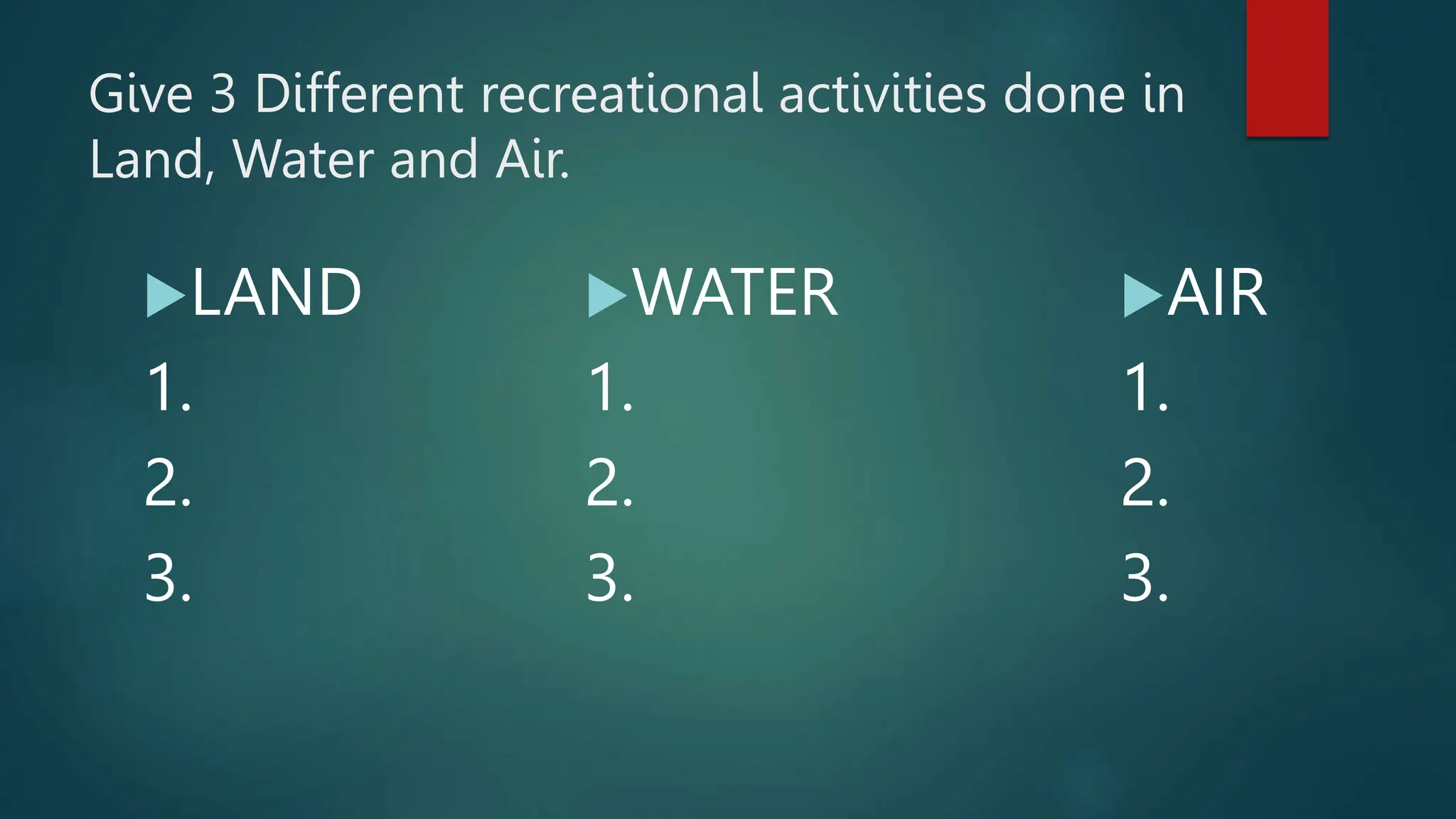 Give 3 Different recreational activities done in Land, Water and Air.

LAND
1.
2.
3.

WATER
1.
2.
3.

AIR
1.
2.
3.